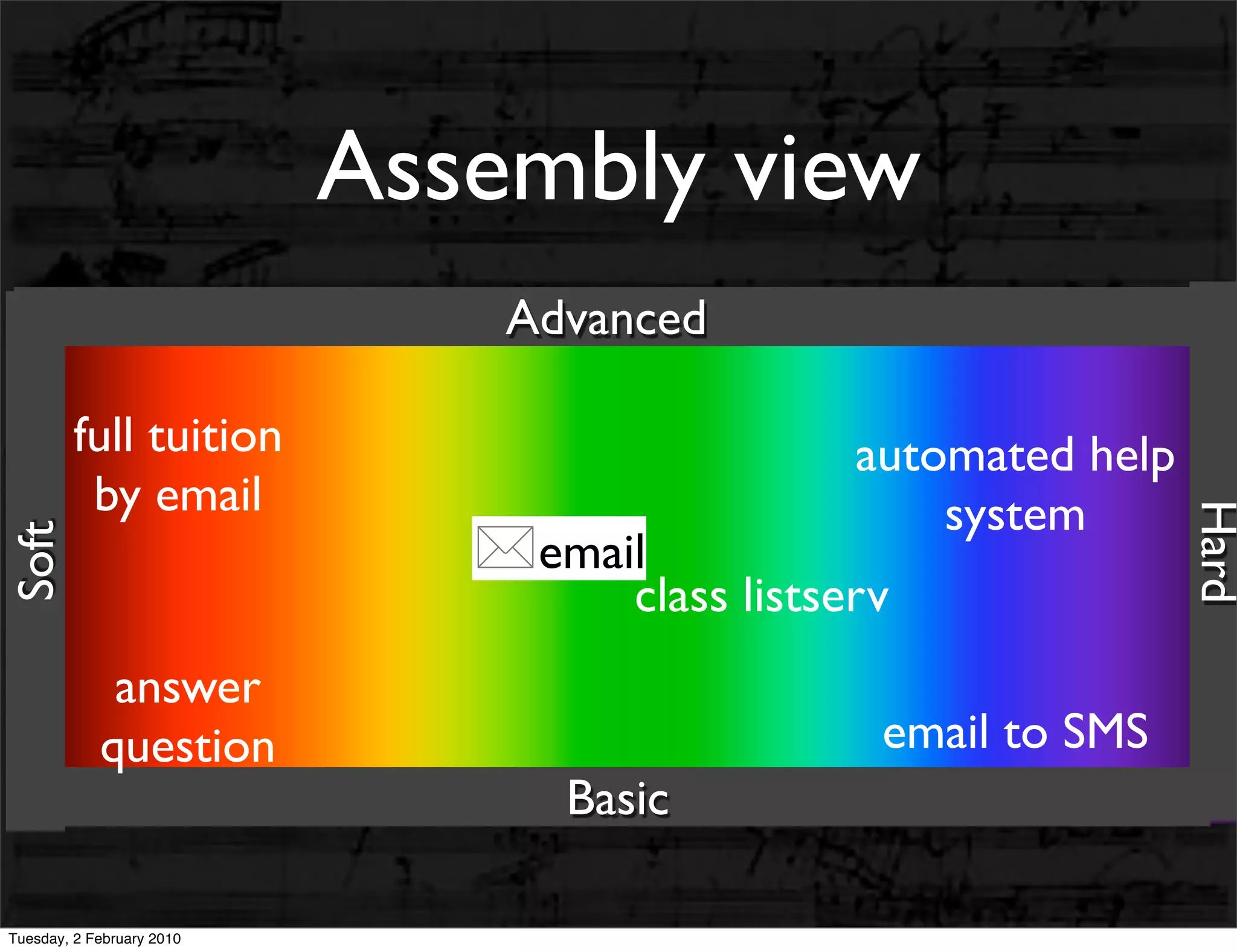 Assembly view

Advanced

Soft

full tuition by email

automated help system

email

class listserv

Hard

answer question

email to SMS

Basic

Tuesday, 2 February 2010